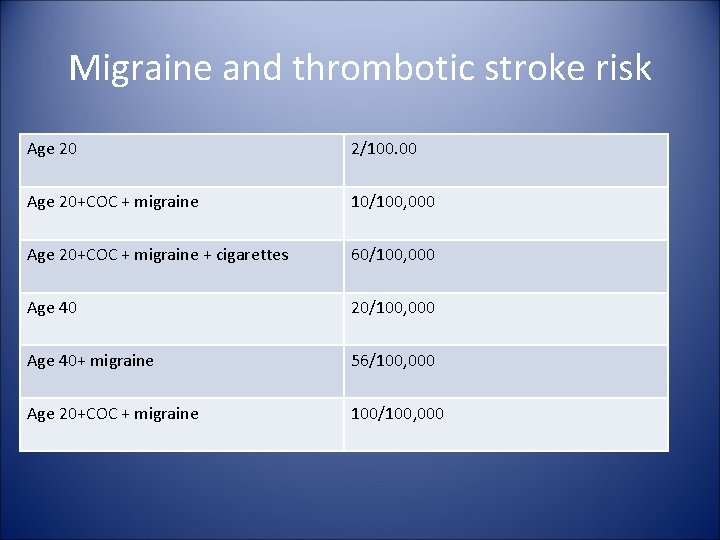 Migraine and thrombotic stroke risk

| Age 20 | 2/100.00 |
|---|---|
| Age 20+COC + migraine | 10/100,000 |
| Age 20+COC + migraine + cigarettes | 60/100,000 |
| Age 40 | 20/100,000 |
| Age 40+ migraine | 56/100,000 |
| Age 20+COC + migraine | 100/100,000 |